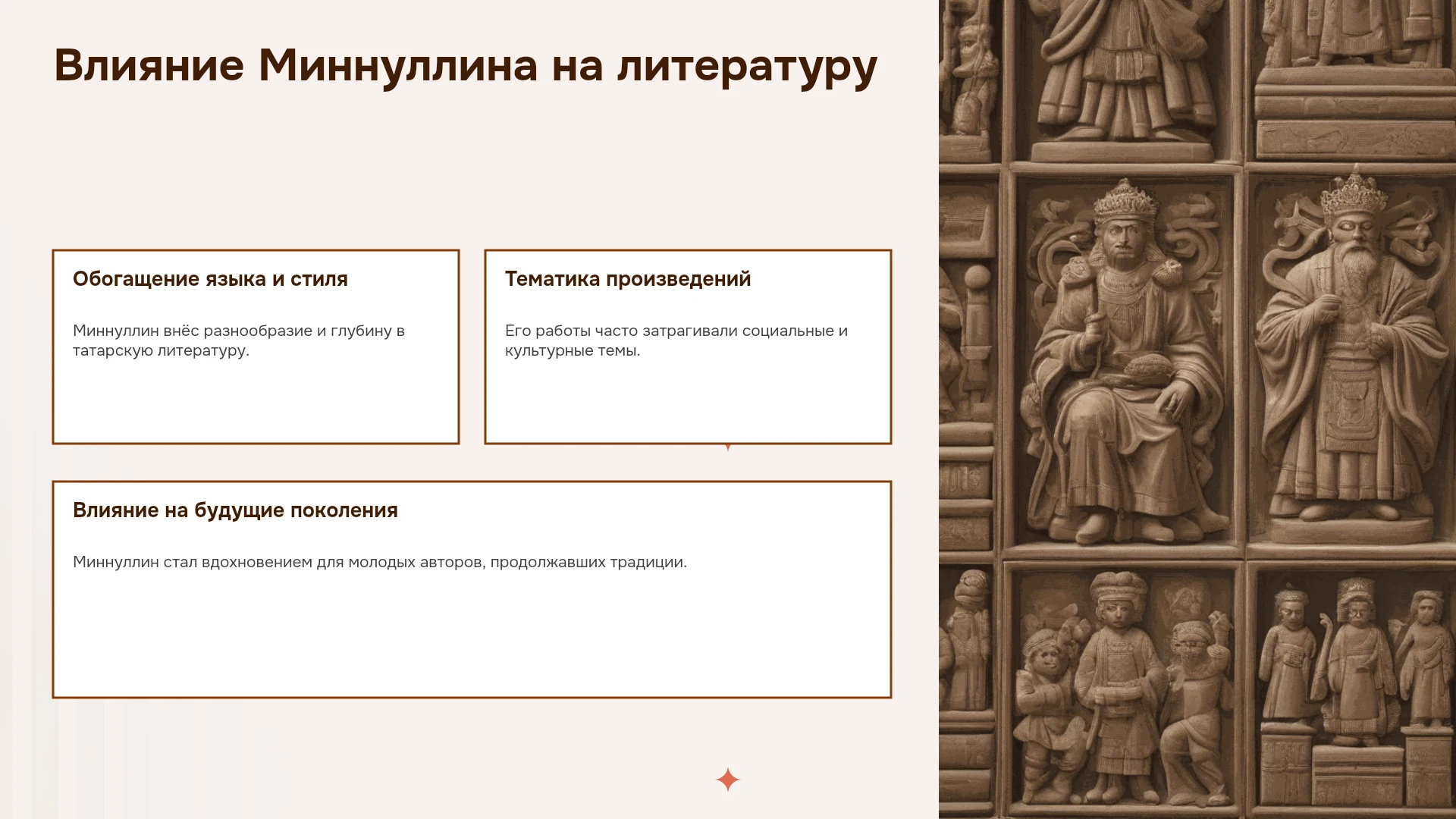 Влияние Миннуллина на литературу

Обогащение языка и стиля

Миннуллин внёс разнообразие и глубину в татарскую литературу.

Тематика произведений

Его работы часто затрагивали социальные и культурные темы.

Влияние на будущие поколения

Миннуллин стал вдохновением для молодых авторов, продолжавших традиции.